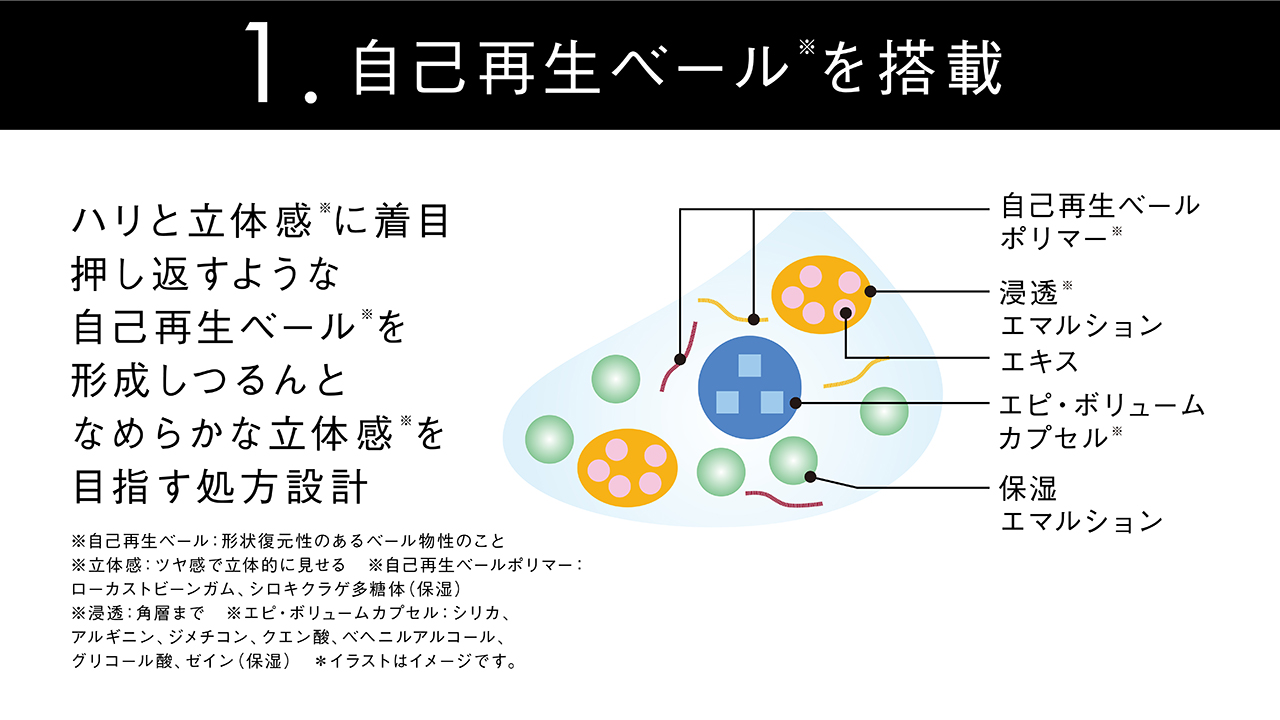 1. 自己再生ベール※を搭載

ハリと立体感※に着目
押し返すような
自己再生ベール※を
形成しつるんと
なめらかな立体感※を
目指す処方設計

※自己再生ベール：形状復元性のあるベール物性のこと
※立体感：ツヤ感で立体的に見せる　※自己再生ベールポリマー：ローカストビーンガム、シロキクラゲ多糖体（保湿）
※浸透：角層まで　※エピ・ボリュームカプセル：シリカ、アルギニン、ジメチコン、クエン酸、ベヘニルアルコール、グリコール酸、ゼイン（保湿）　＊イラストはイメージです。

自己再生ベール
ポリマー※

浸透※
エマルション

エキス

エピ・ボリューム
カプセル※

保湿
エマルション